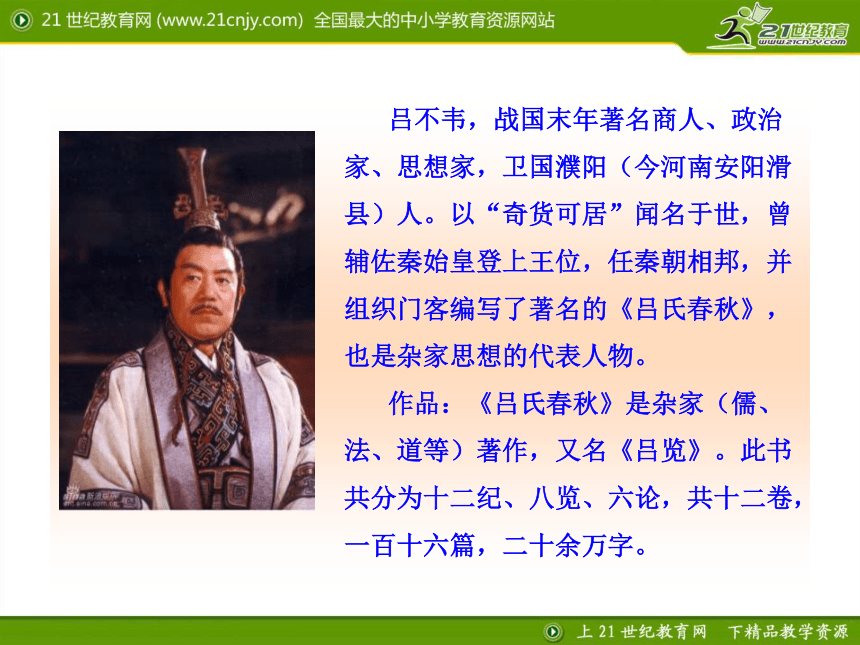 21 世纪教育网 (www.21cnjy.com) 全国最大的中小学教育资源网站

21世纪教育
www.21cnjy.com

吕不韦，战国末年著名商人、政治家、思想家，卫国濮阳（今河南安阳滑县）人。以“奇货可居”闻名于世，曾辅佐秦始皇登上王位，任秦朝相邦，并组织门客编写了著名的《吕氏春秋》，也是杂家思想的代表人物。

作品：《吕氏春秋》是杂家（儒、法、道等）著作，又名《吕览》。此书共分为十二纪、八览、六论，共十二卷，一百十六篇，二十余万字。

上 21 世纪教育网 下精品教学资源